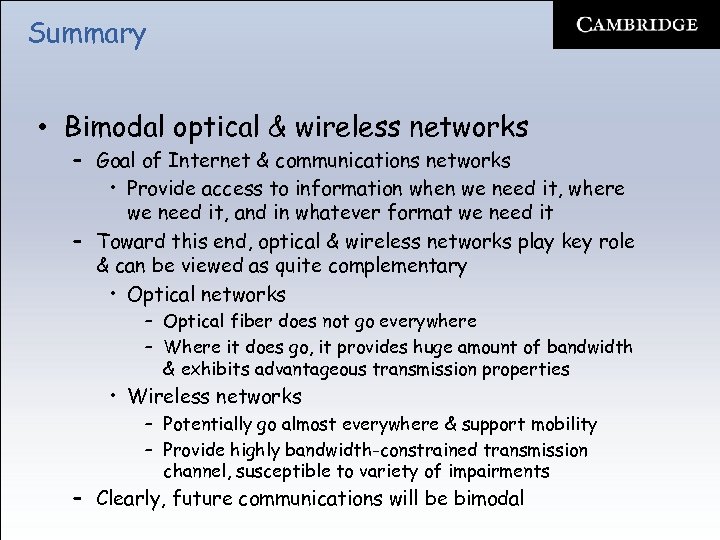 Summary

CAMBRIDGE

• Bimodal optical & wireless networks
  – Goal of Internet & communications networks
    • Provide access to information when we need it, where we need it, and in whatever format we need it
  – Toward this end, optical & wireless networks play key role & can be viewed as quite complementary
    • Optical networks
      – Optical fiber does not go everywhere
      – Where it does go, it provides huge amount of bandwidth & exhibits advantageous transmission properties
    • Wireless networks
      – Potentially go almost everywhere & support mobility
      – Provide highly bandwidth-constrained transmission channel, susceptible to variety of impairments
  – Clearly, future communications will be bimodal